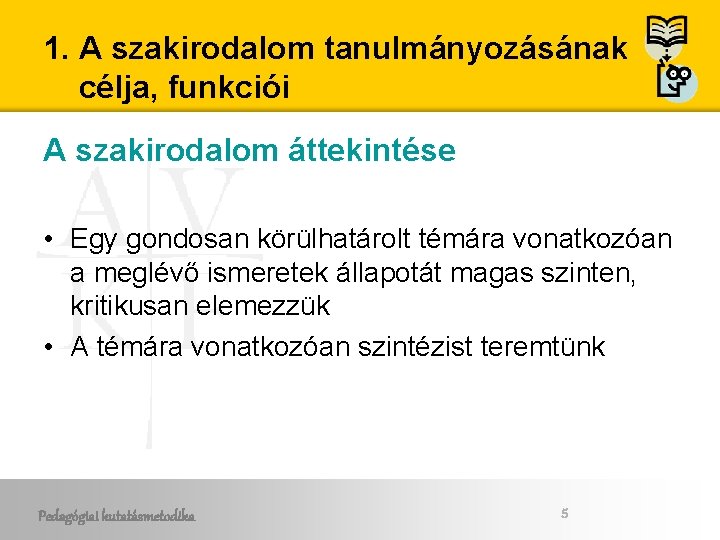 1. A szakirodalom tanulmányozásának célja, funkciói

A szakirodalom áttekintése

• Egy gondosan körülhatárolt témára vonatkozóan a meglévő ismeretek állapotát magas szinten, kritikusan elemezzük
• A témára vonatkozóan szintézist teremtünk

Pedagógiai kutatásmetodika

5